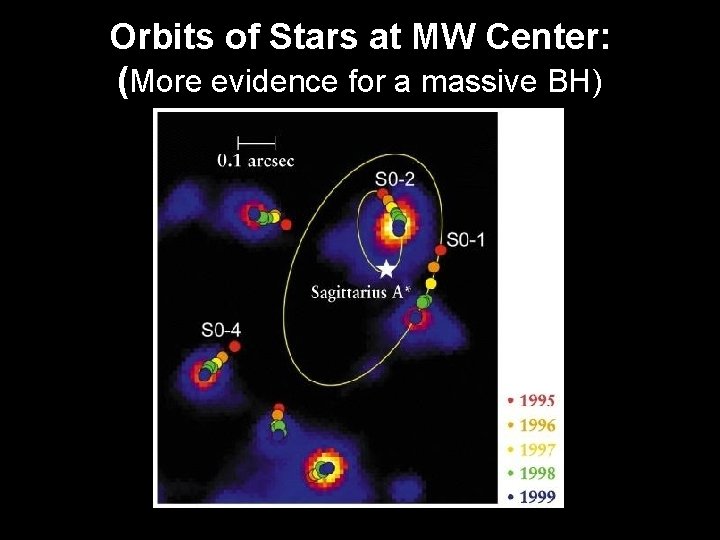 Orbits of Stars at MW Center:
(More evidence for a massive BH)

0.1 arcsec

S0-2

S0-1

Sagittarius A*

S0-4

• 1995
• 1996
• 1997
• 1998
• 1999